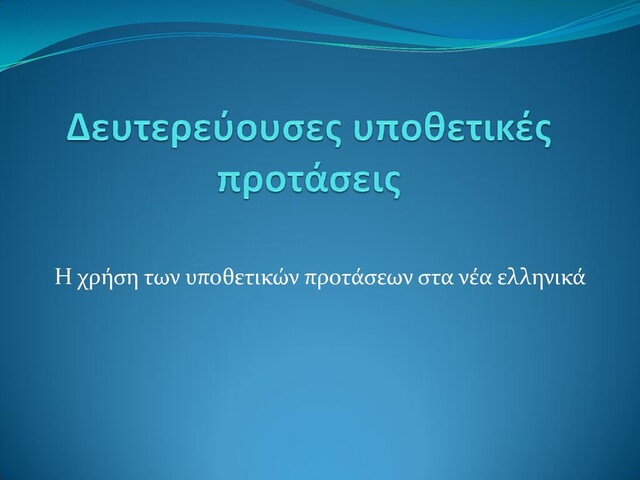 Δευτερεύουσες υποθετικές προτάσεις

Η χρήση των υποθετικών προτάσεων στα νέα ελληνικά